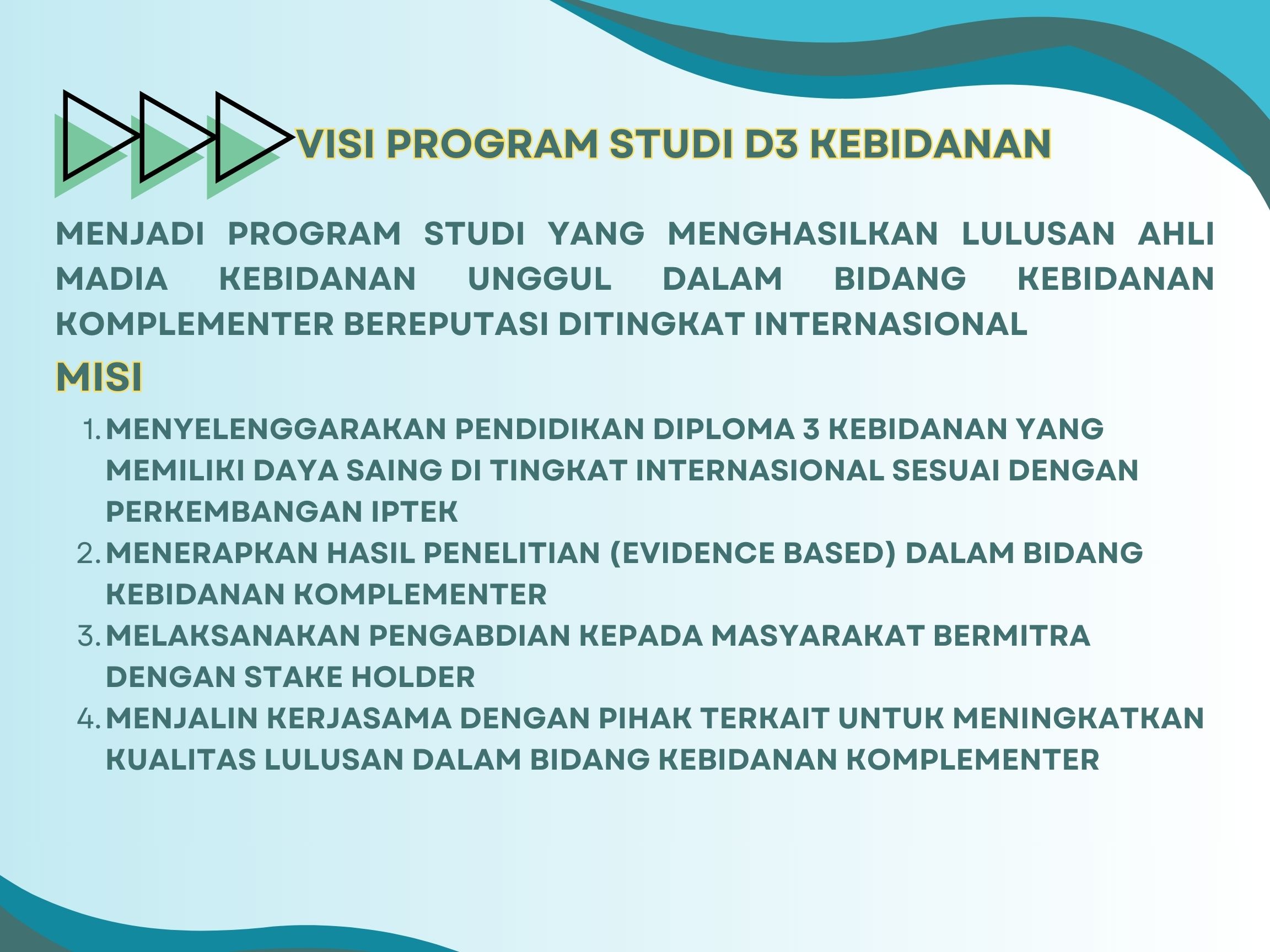 VISI PROGRAM STUDI D3 KEBIDANAN

MENJADI PROGRAM STUDI YANG MENGHASILKAN LULUSAN AHLI MADIA KEBIDANAN UNGGUL DALAM BIDANG KEBIDANAN KOMPLEMENTER BEREPUTASI DITINGKAT INTERNASIONAL

MISI

1. MENYELENGGARAKAN PENDIDIKAN DIPLOMA 3 KEBIDANAN YANG MEMILIKI DAYA SAING DI TINGKAT INTERNASIONAL SESUAI DENGAN PERKEMBANGAN IPTEK
2. MENERAPKAN HASIL PENELITIAN (EVIDENCE BASED) DALAM BIDANG KEBIDANAN KOMPLEMENTER
3. MELAKSANAKAN PENGABDIAN KEPADA MASYARAKAT BERMITRA DENGAN STAKE HOLDER
4. MENJALIN KERJASAMA DENGAN PIHAK TERKAIT UNTUK MENINGKATKAN KUALITAS LULUSAN DALAM BIDANG KEBIDANAN KOMPLEMENTER